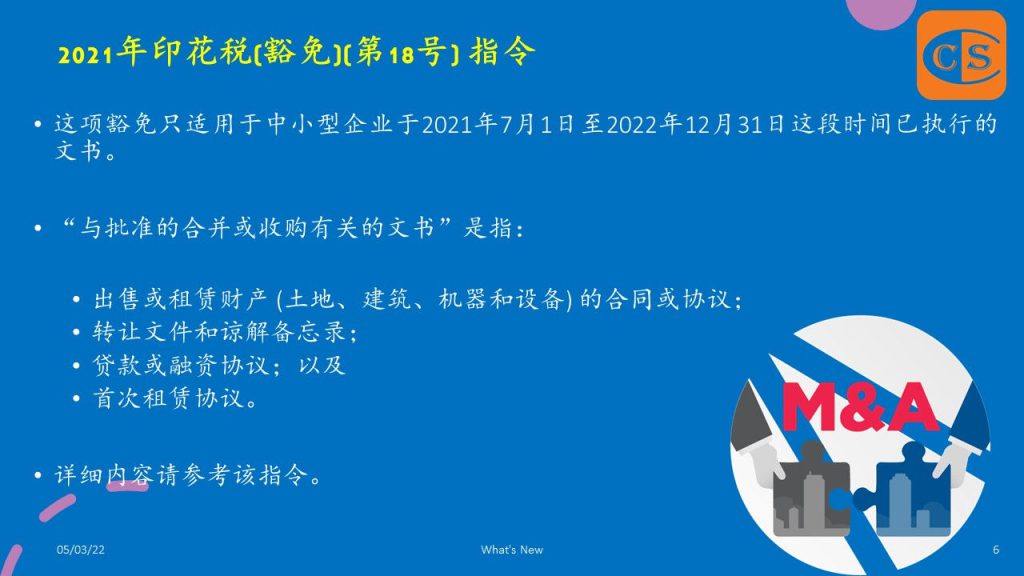 2021年印花税(豁免)(第18号) 指令

CS

• 这项豁免只适用于中小型企业于2021年7月1日至2022年12月31日这段时间已执行的文书。

• “与批准的合并或收购有关的文书”是指：

• 出售或租赁财产 (土地、建筑、机器和设备) 的合同或协议；
• 转让文件和谅解备忘录；
• 贷款或融资协议；以及
• 首次租赁协议。

• 详细内容请参考该指令。

M&A

05/03/22

What's New

6